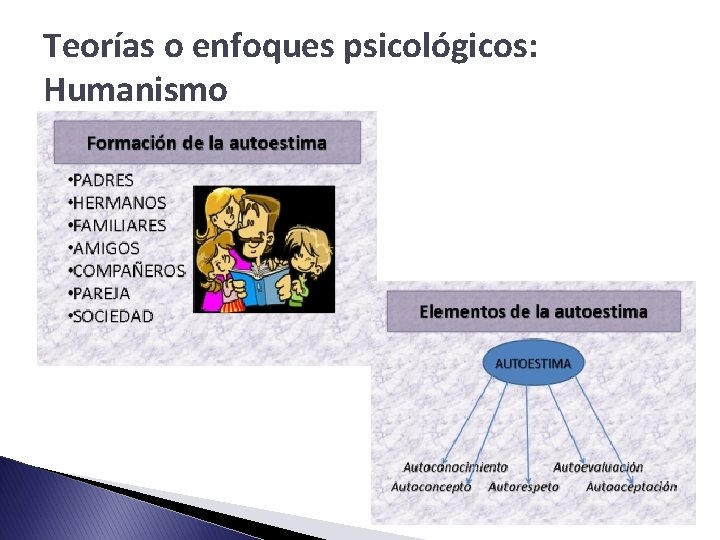 Teorías o enfoques psicológicos: Humanismo

Formación de la autoestima

•PADRES
•HERMANOS
•FAMILIARES
•AMIGOS
•COMPAÑEROS
•PAREJA
•SOCIEDAD

Elementos de la autoestima

AUTOESTIMA

Autoconocimiento
Autoevaluación
Autoconcepto
Autorespeto
Autoaceptación